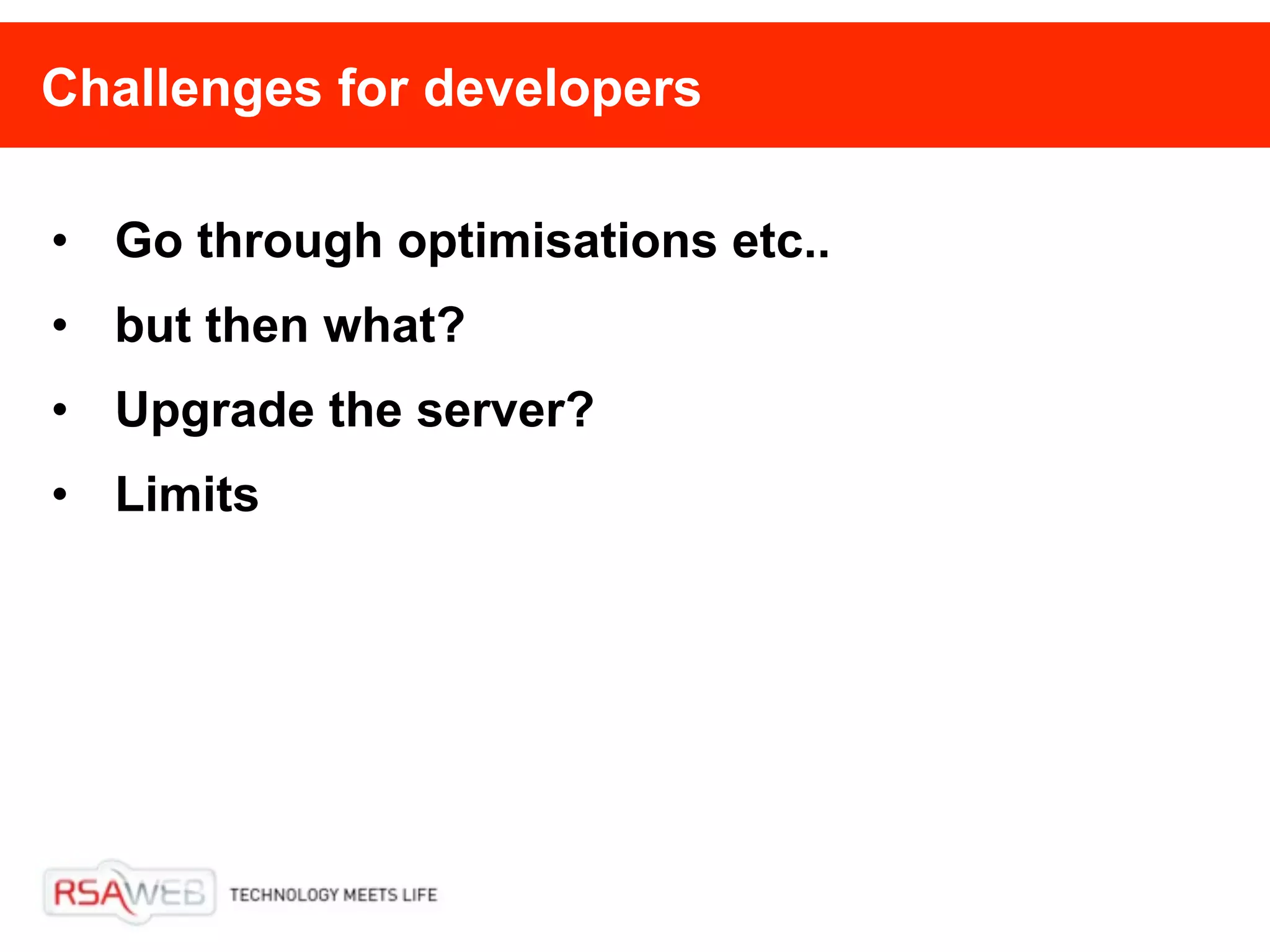 Challenges for developers

• Go through optimisations etc..
• but then what?
• Upgrade the server?
• Limits

RSAWEB TECHNOLOGY MEETS LIFE